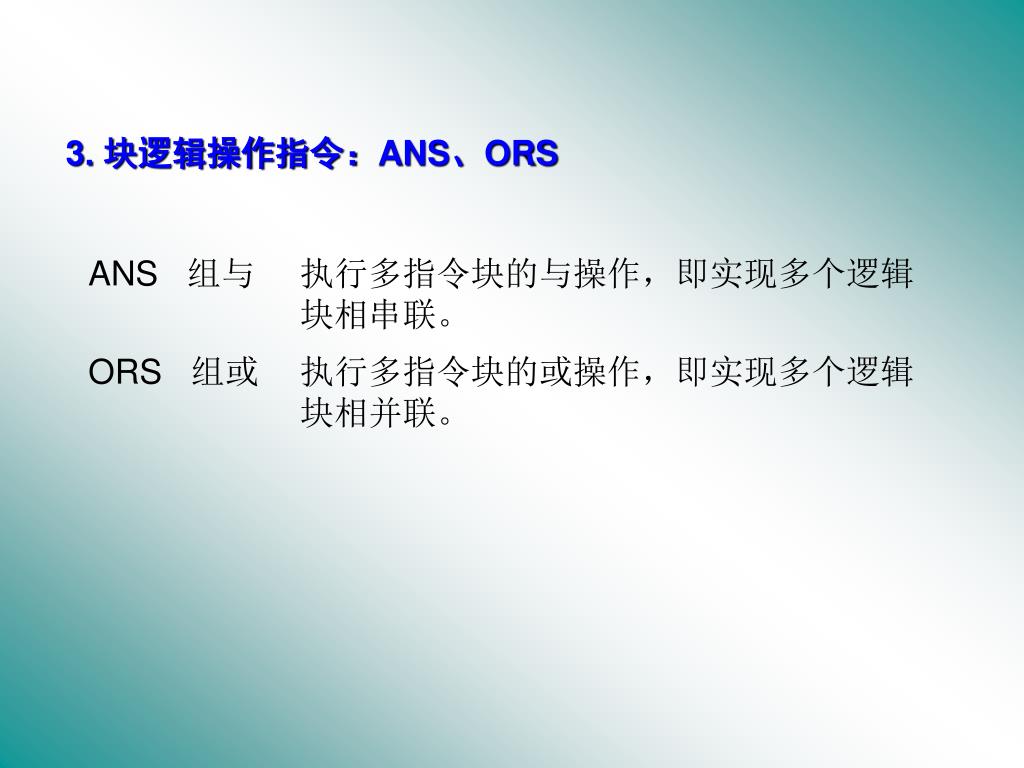 3. 块逻辑操作指令：ANS、ORS

ANS 组与 执行多指令块的与操作，即实现多个逻辑块相串联。

ORS 组或 执行多指令块的或操作，即实现多个逻辑块相并联。